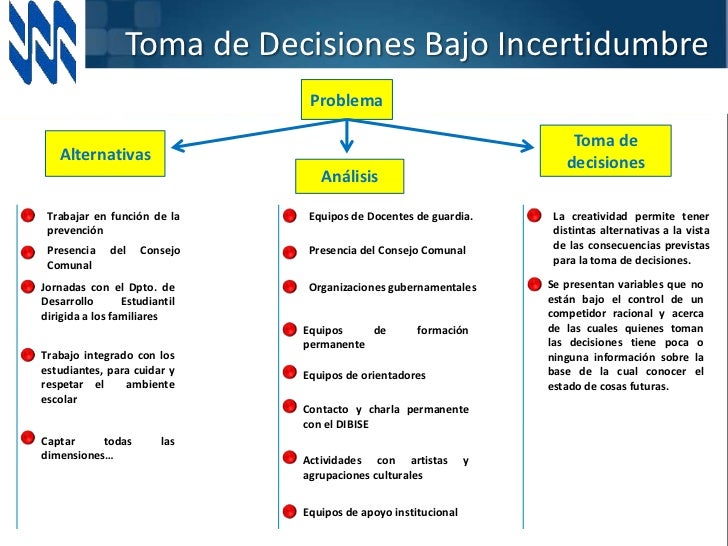 Toma de Decisiones Bajo Incertidumbre

Problema

Alternativas

Análisis

Toma de decisiones

Trabajar en función de la prevención

Presencia del Consejo Comunal

Jornadas con el Dpto. de Desarrollo Estudiantil dirigida a los familiares

Trabajo integrado con los estudiantes, para cuidar y respetar el ambiente escolar

Captar todas las dimensiones…

Equipos de Docentes de guardia.

Presencia del Consejo Comunal

Organizaciones gubernamentales

Equipos de formación permanente

Equipos de orientadores

Contacto y charla permanente con el DIBISE

Actividades con artistas y agrupaciones culturales

Equipos de apoyo institucional

La creatividad permite tener distintas alternativas a la vista de las consecuencias previstas para la toma de decisiones.

Se presentan variables que no están bajo el control de un competidor racional y acerca de las cuales quienes toman las decisiones tiene poca o ninguna información sobre la base de la cual conocer el estado de cosas futuras.